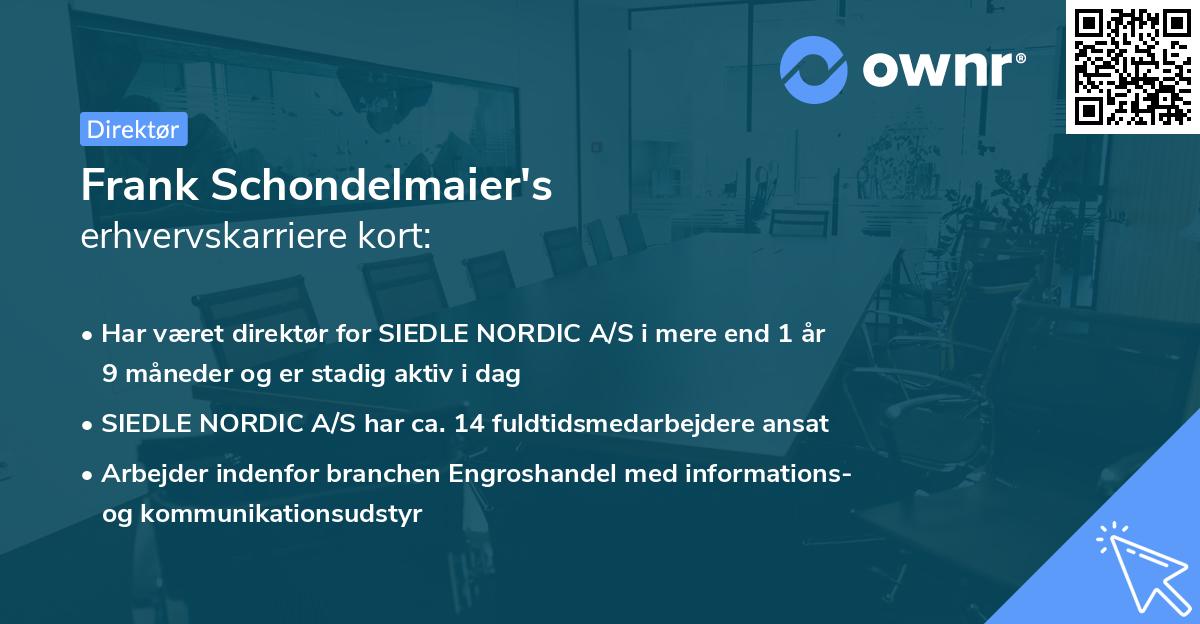 ownr®

Direktør

Frank Schondelmaier's
erhvervskarriere kort:

• Har været direktør for SIEDLE NORDIC A/S i mere end 1 år 9 måneder og er stadig aktiv i dag
• SIEDLE NORDIC A/S har ca. 14 fuldtidsmedarbejdere ansat
• Arbejder indenfor branchen Engroshandel med informations- og kommunikationsudstyr